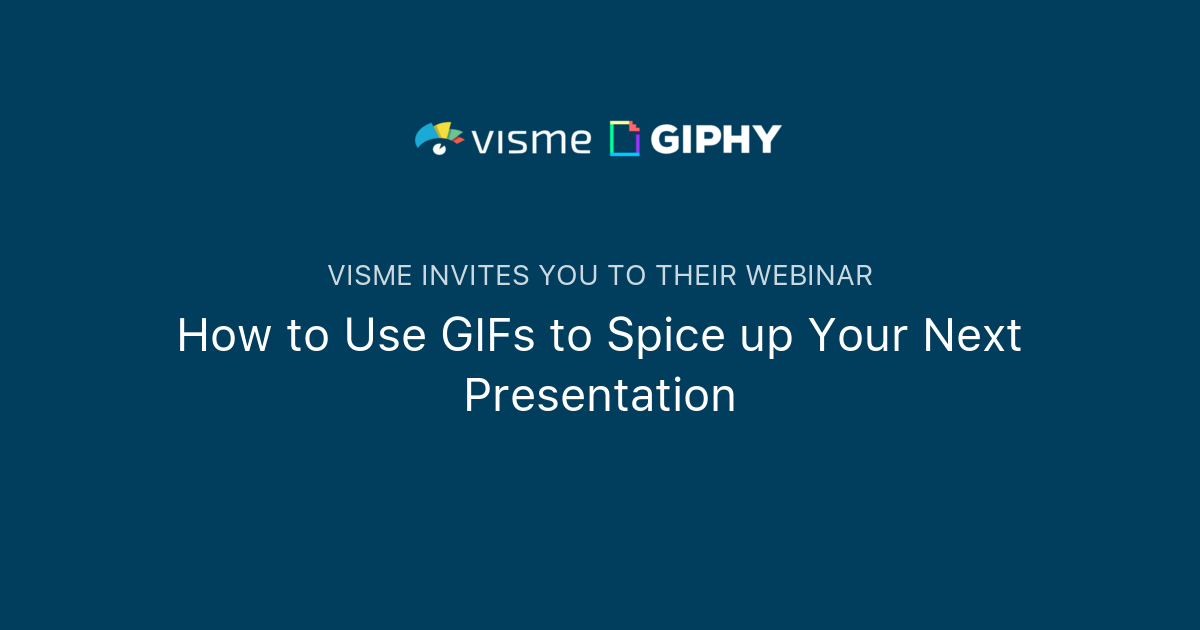 visme GIPHY

VISME INVITES YOU TO THEIR WEBINAR

How to Use GIFs to Spice up Your Next Presentation